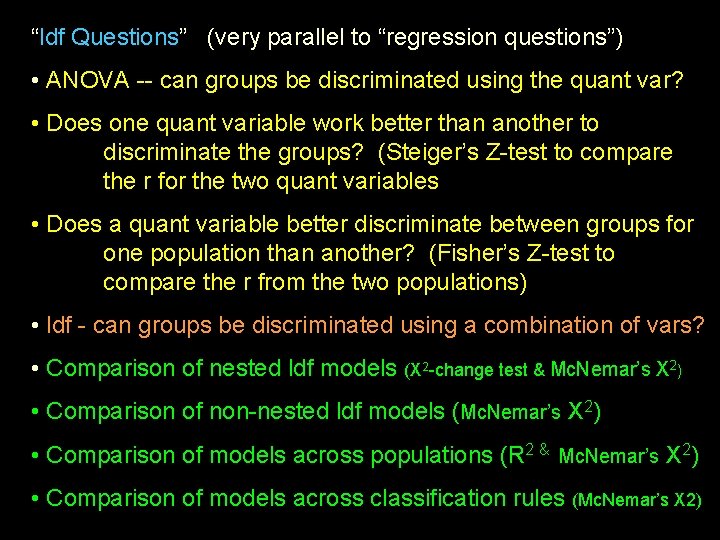 "ldf Questions" (very parallel to "regression questions")

• ANOVA -- can groups be discriminated using the quant var?

• Does one quant variable work better than another to discriminate the groups? (Steiger's Z-test to compare the r for the two quant variables

• Does a quant variable better discriminate between groups for one population than another? (Fisher's Z-test to compare the r from the two populations)

• ldf - can groups be discriminated using a combination of vars?

• Comparison of nested ldf models ($X^2$-change test & McNemar's $X^2$)

• Comparison of non-nested ldf models (McNemar's $X^2$)

• Comparison of models across populations ($R^2$ & McNemar's $X^2$)

• Comparison of models across classification rules (McNemar's X2)